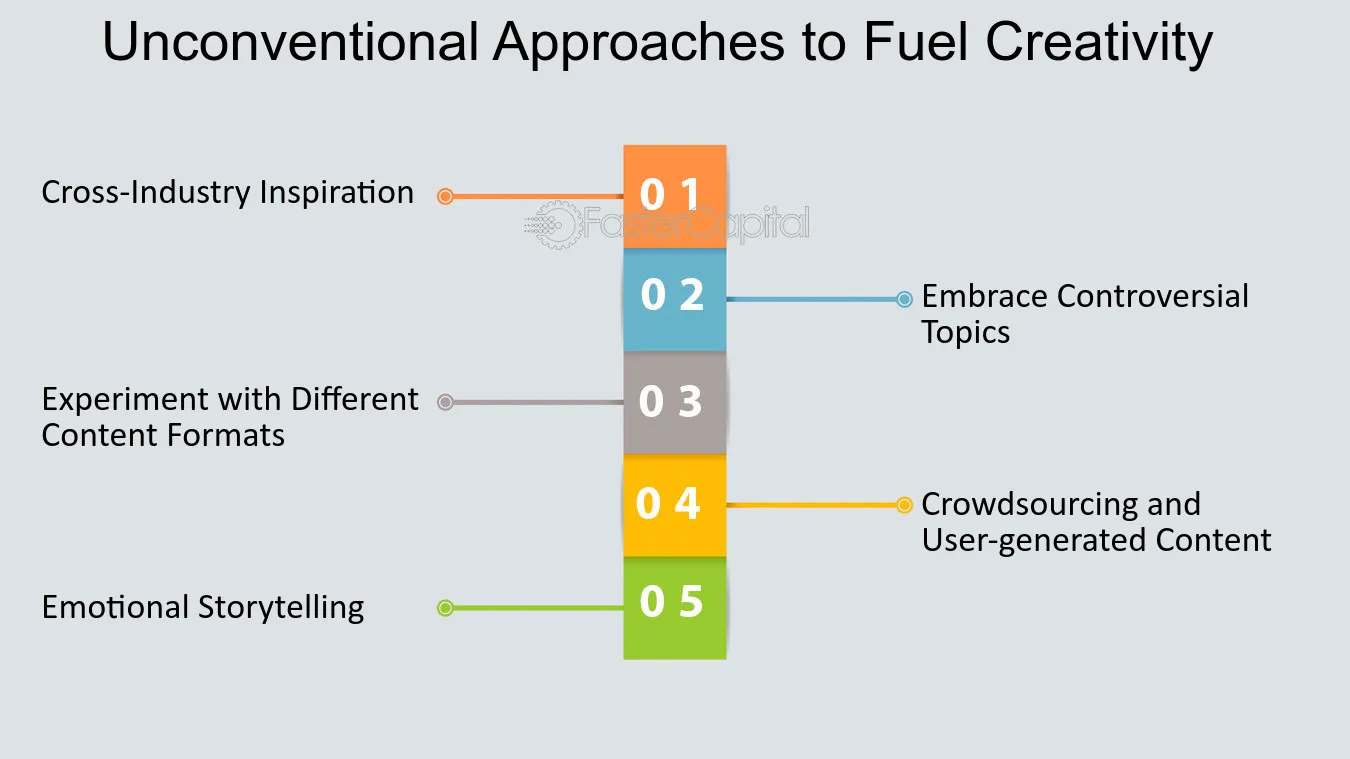 Unconventional Approaches to Fuel Creativity

Cross-Industry Inspiration

0 1

0 2

Embrace Controversial Topics

Experiment with Different Content Formats

0 3

0 4

Crowdsourcing and User-generated Content

Emotional Storytelling

0 5

FasterCapital